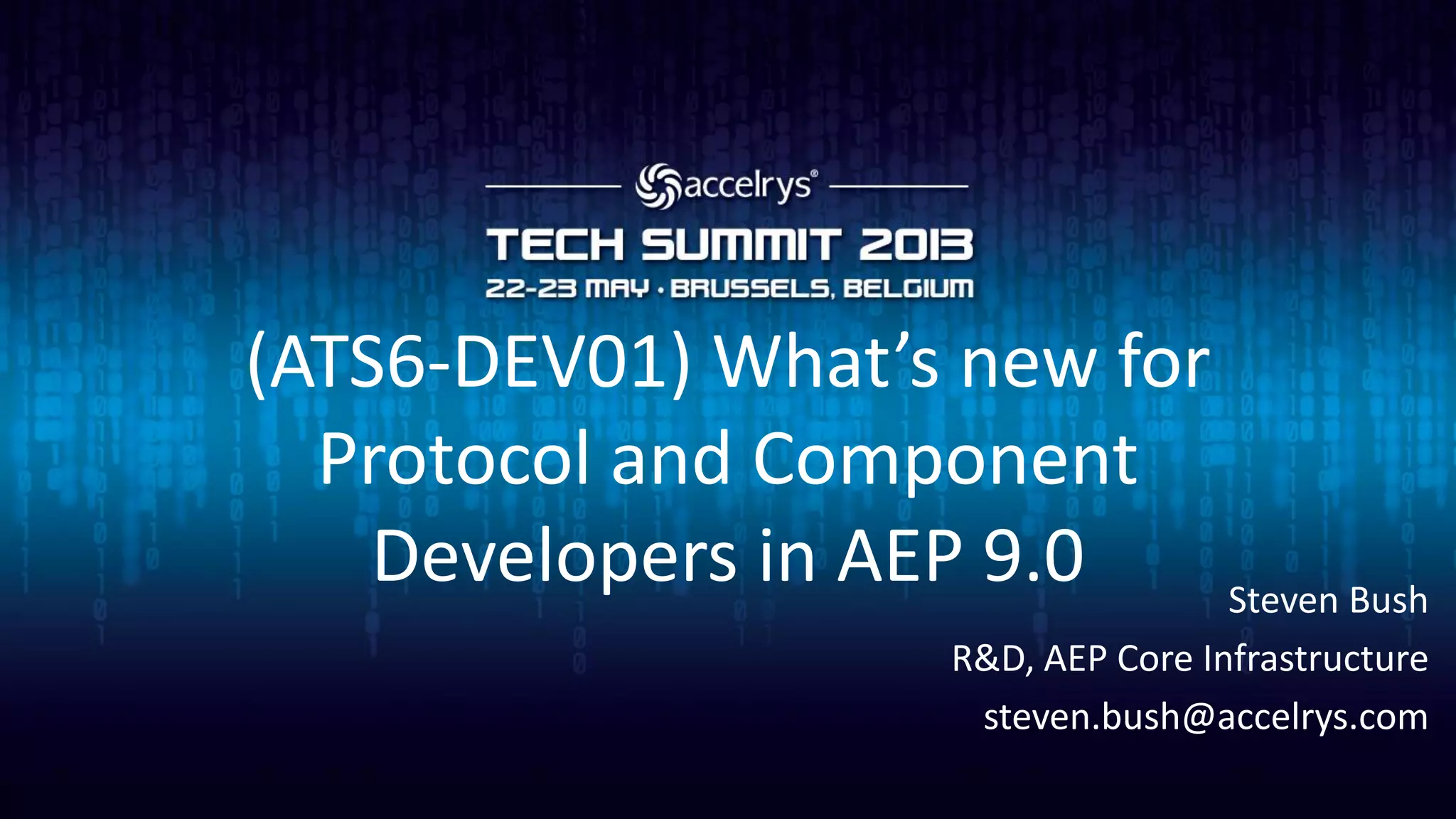 accelrys®

TECH SUMMIT 2013

22-23 MAY · BRUSSELS, BELGIUM

(ATS6-DEV01) What's new for Protocol and Component Developers in AEP 9.0

Steven Bush

R&D, AEP Core Infrastructure

steven.bush@accelrys.com